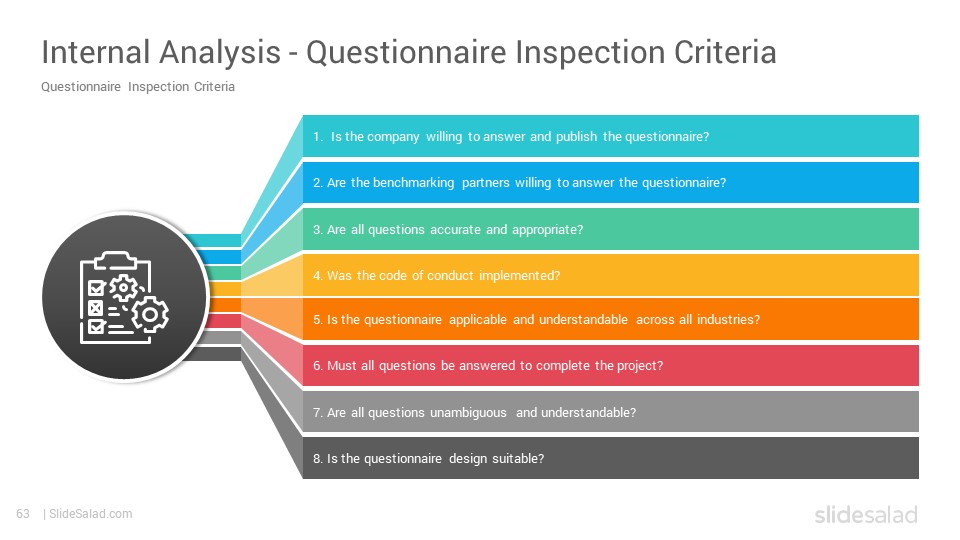 Internal Analysis - Questionnaire Inspection Criteria

Questionnaire Inspection Criteria

1. Is the company willing to answer and publish the questionnaire?

2. Are the benchmarking partners willing to answer the questionnaire?

3. Are all questions accurate and appropriate?

4. Was the code of conduct implemented?

5. Is the questionnaire applicable and understandable across all industries?

6. Must all questions be answered to complete the project?

7. Are all questions unambiguous and understandable?

8. Is the questionnaire design suitable?

63 | SlideSalad.com

slidesalad